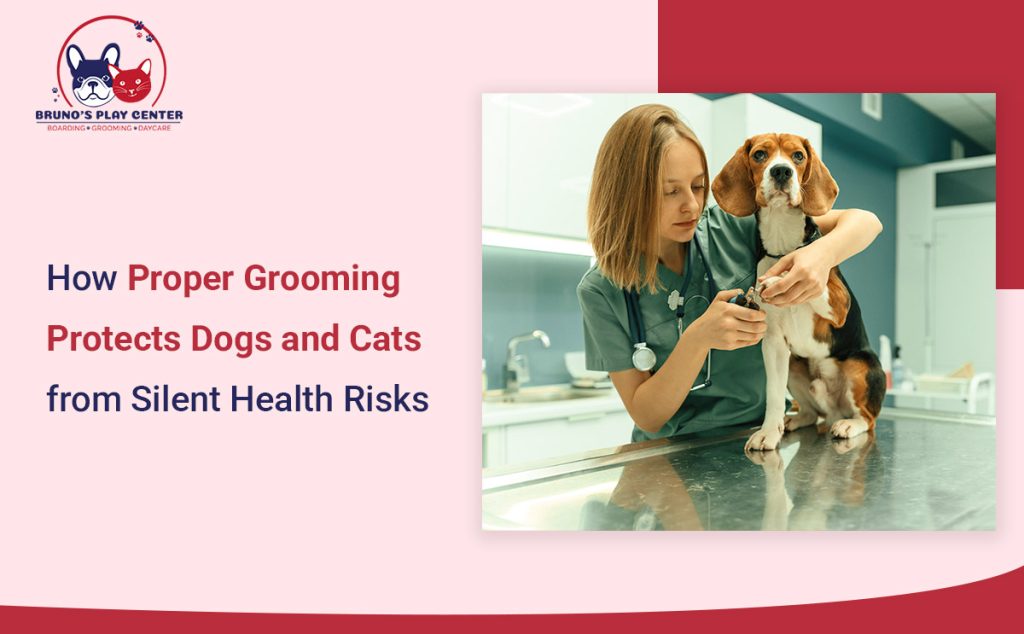 BRUNO'S PLAY CENTER
BOARDING • GROOMING • DAYCARE

How Proper Grooming Protects Dogs and Cats from Silent Health Risks